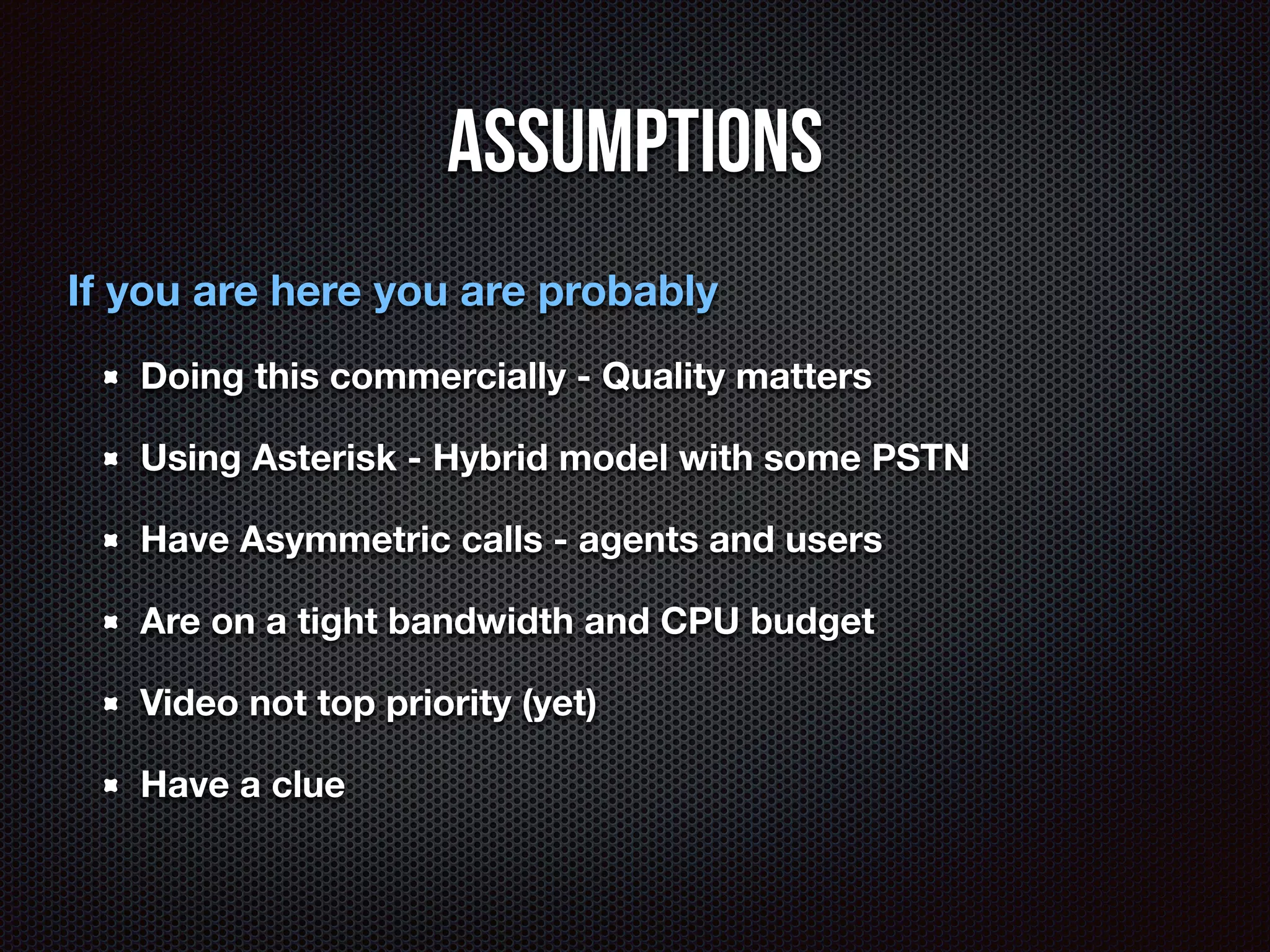 ASSUMPTIONS

If you are here you are probably

- Doing this commercially - Quality matters
- Using Asterisk - Hybrid model with some PSTN
- Have Asymmetric calls - agents and users
- Are on a tight bandwidth and CPU budget
- Video not top priority (yet)
- Have a clue